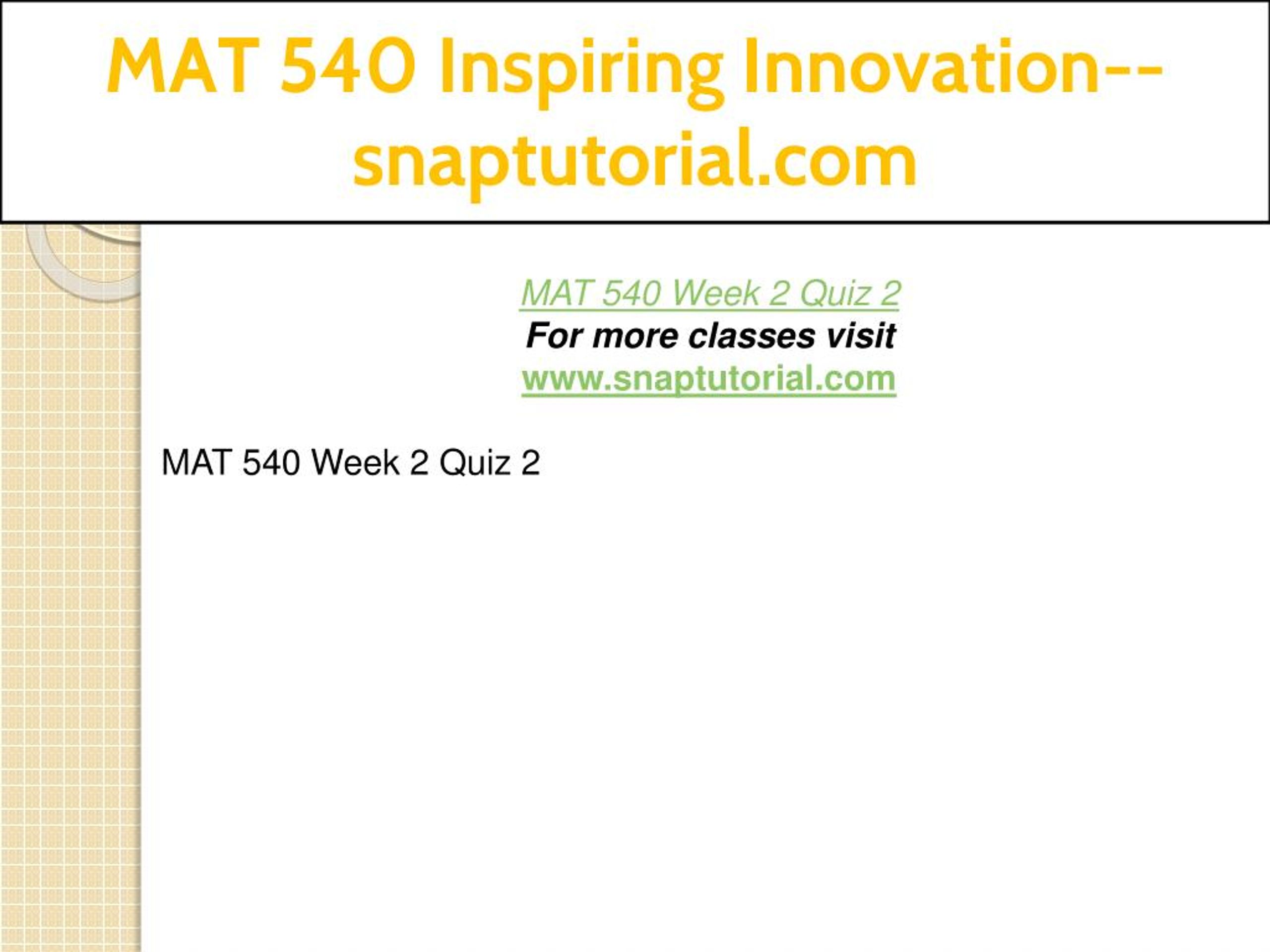 MAT 540 Inspiring Innovation--snaptutorial.com

MAT 540 Week 2 Quiz 2
For more classes visit
www.snaptutorial.com

MAT 540 Week 2 Quiz 2